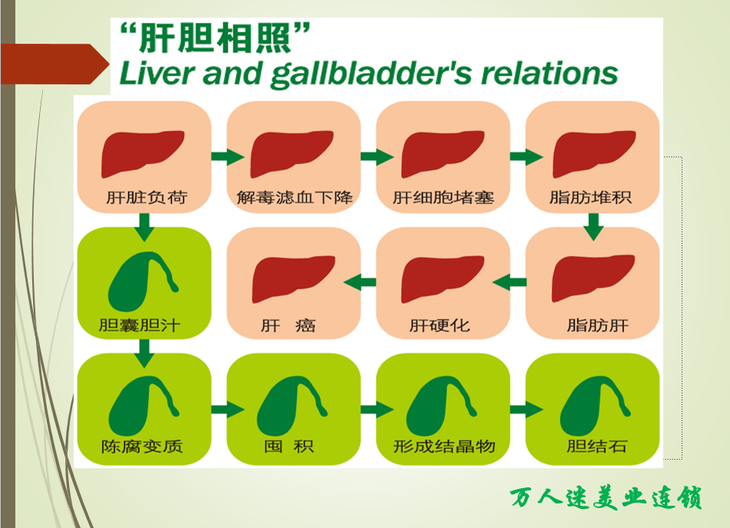 “肝胆相照”
Liver and gallbladder's relations

肝脏负荷
解毒滤血下降
肝细胞堵塞
脂肪堆积
胆囊胆汁
肝 癌
肝硬化
脂肪肝
陈腐变质
囤 积
形成结晶物
胆结石

万人迷美业连锁